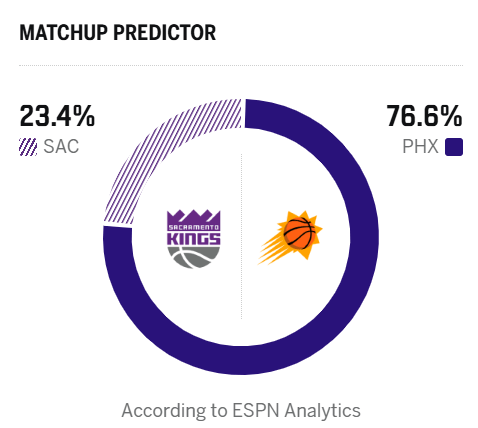 MATCHUP PREDICTOR

23.4%
SAC

76.6%
PHX

SACRAMENTO
KINGS

According to ESPN Analytics